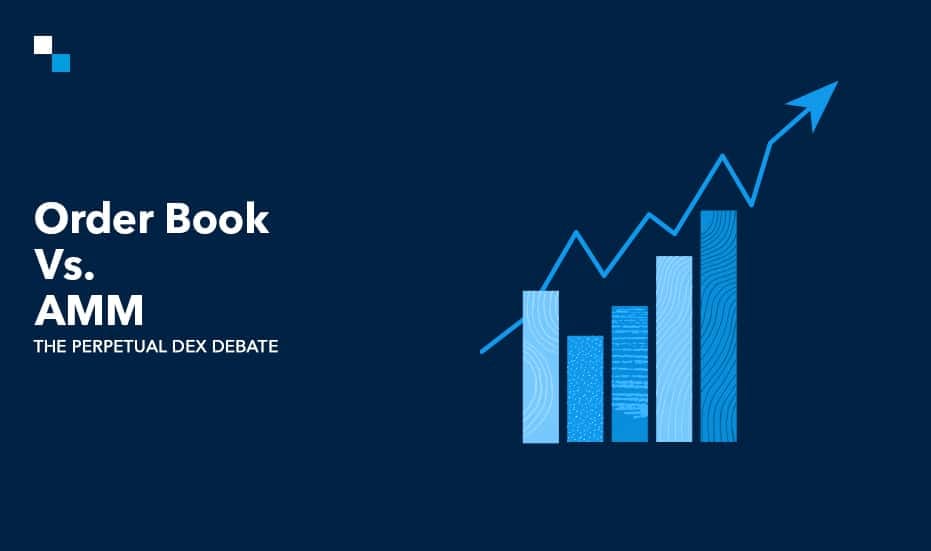 Order Book
Vs.
AMM
THE PERPETUAL DEX DEBATE